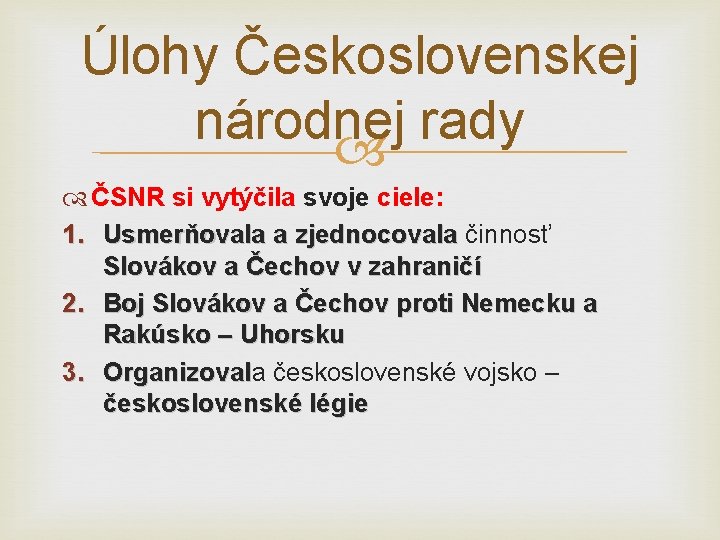 Úlohy Československej národnej rady

ČSNR si vytýčila svoje ciele:

1. Usmerňovala a zjednocovala činnosť Slovákov a Čechov v zahraničí
2. Boj Slovákov a Čechov proti Nemecku a Rakúsko – Uhorsku
3. Organizovala československé vojsko – československé légie